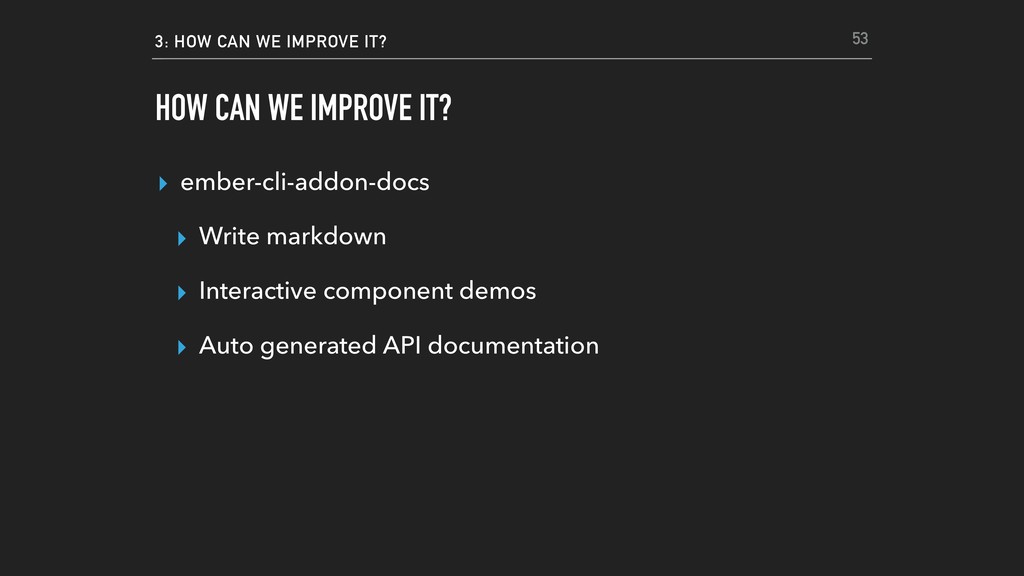 3: HOW CAN WE IMPROVE IT?

53

HOW CAN WE IMPROVE IT?

▸ ember-cli-addon-docs

▸ Write markdown

▸ Interactive component demos

▸ Auto generated API documentation